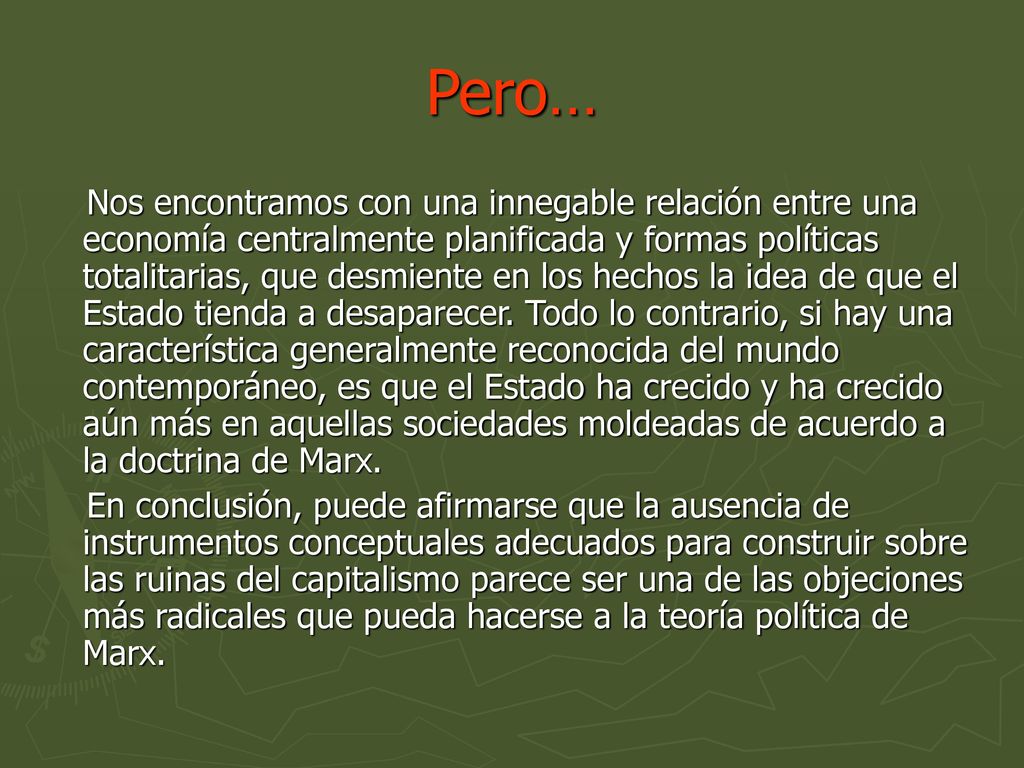 Pero…

Nos encontramos con una innegable relación entre una economía centralmente planificada y formas políticas totalitarias, que desmiente en los hechos la idea de que el Estado tienda a desaparecer. Todo lo contrario, si hay una característica generalmente reconocida del mundo contemporáneo, es que el Estado ha crecido y ha crecido aún más en aquellas sociedades moldeadas de acuerdo a la doctrina de Marx.

En conclusión, puede afirmarse que la ausencia de instrumentos conceptuales adecuados para construir sobre las ruinas del capitalismo parece ser una de las objeciones más radicales que pueda hacerse a la teoría política de Marx.